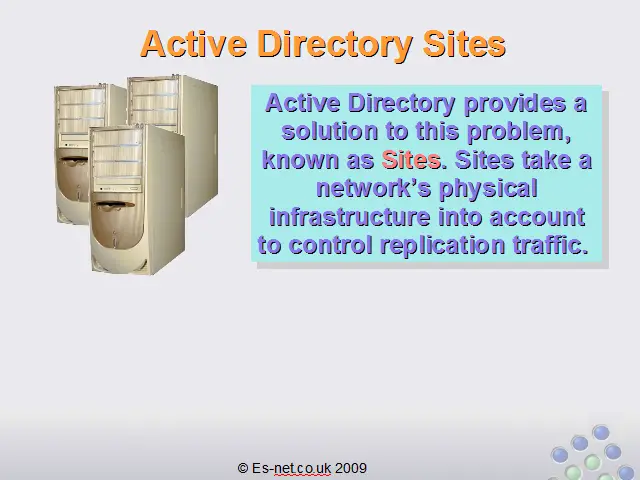 Active Directory Sites

Active Directory provides a solution to this problem, known as Sites. Sites take a network's physical infrastructure into account to control replication traffic.

© Es-net.co.uk 2009